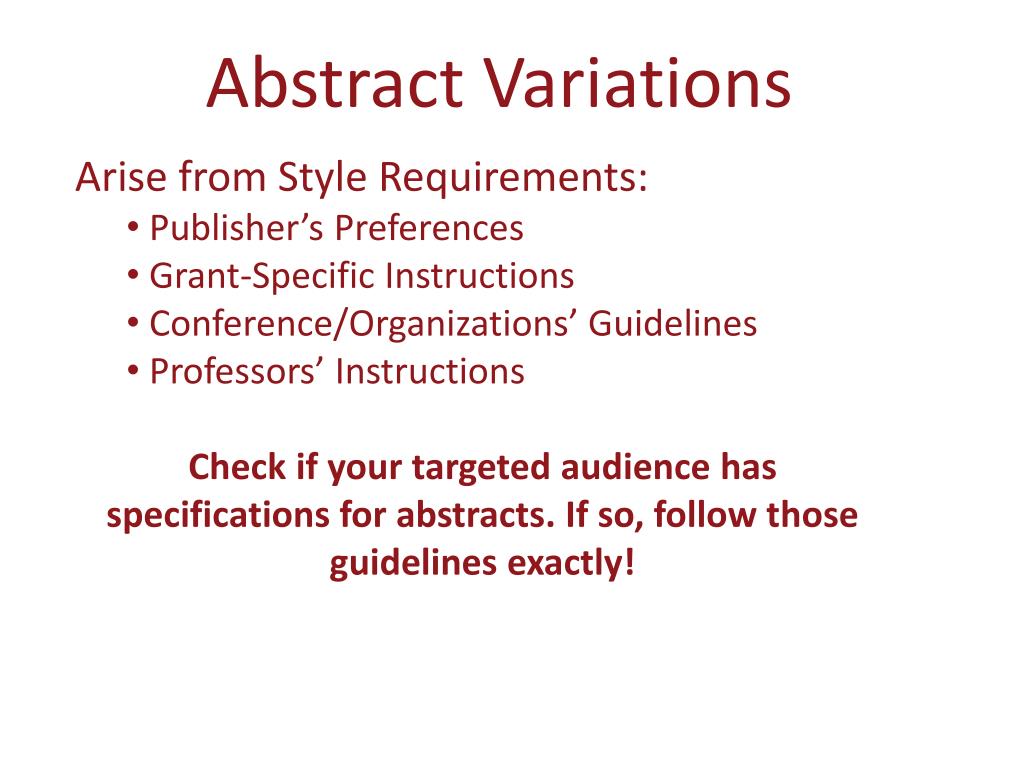 Abstract Variations

Arise from Style Requirements:

• Publisher’s Preferences
• Grant-Specific Instructions
• Conference/Organizations’ Guidelines
• Professors’ Instructions

Check if your targeted audience has specifications for abstracts. If so, follow those guidelines exactly!